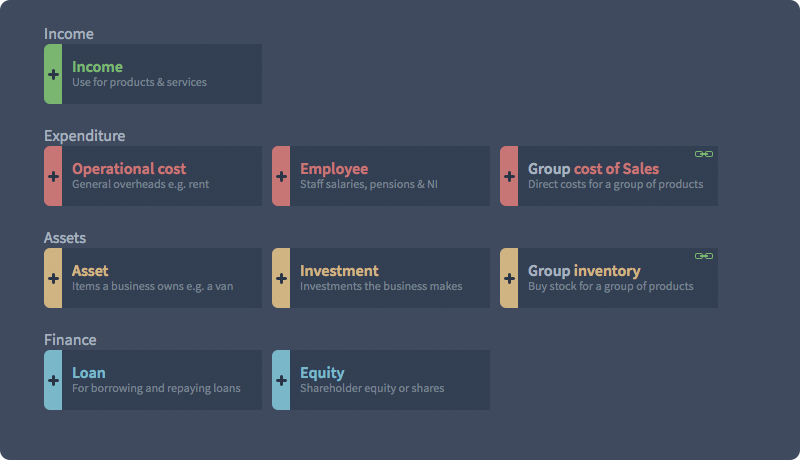 Income

+ Income
Use for products & services

Expenditure

+ Operational cost
General overheads e.g. rent

+ Employee
Staff salaries, pensions & NI

+ Group cost of Sales
Direct costs for a group of products

Assets

+ Asset
Items a business owns e.g. a van

+ Investment
Investments the business makes

+ Group inventory
Buy stock for a group of products

Finance

+ Loan
For borrowing and repaying loans

+ Equity
Shareholder equity or shares